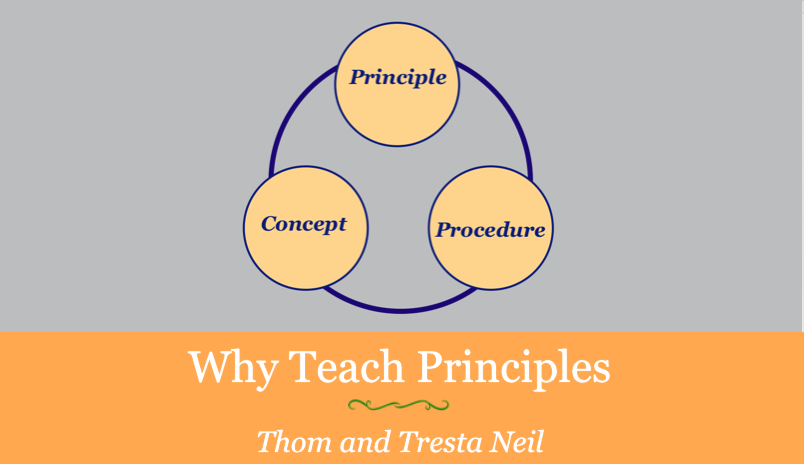 Principle

Concept

Procedure

Why Teach Principles

Thom and Tresta Neil